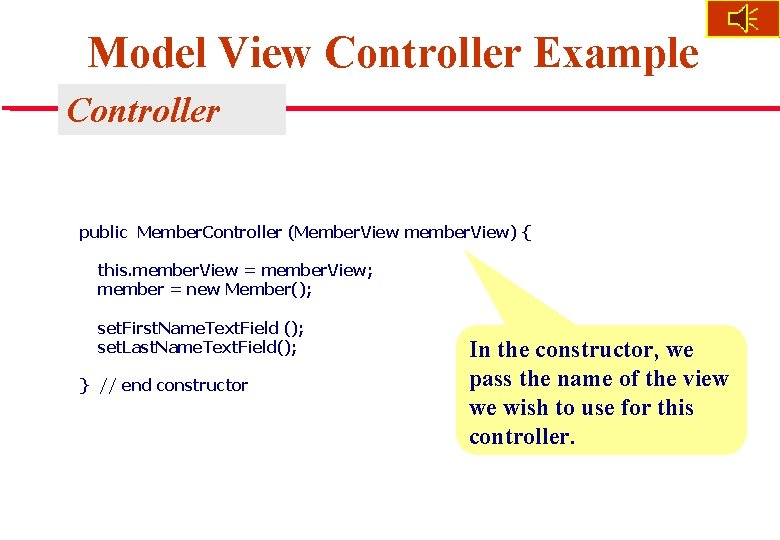 Model View Controller Example

Controller

public MemberController (MemberView memberView) {

this.memberView = memberView;
member = new Member();

setFirstNameTextField ();
setLastNameTextField();

} // end constructor

In the constructor, we pass the name of the view we wish to use for this controller.